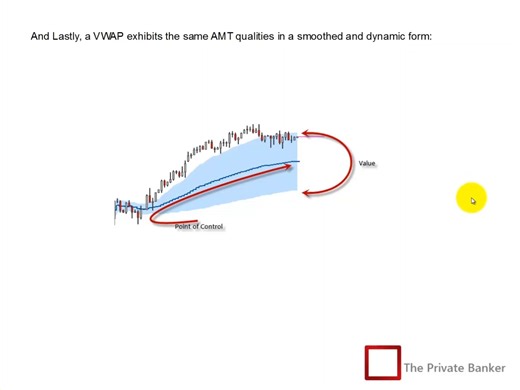 And Lastly, a VWAP exhibits the same AMT qualities in a smoothed and dynamic form:

Value

Point of Control

The Private Banker